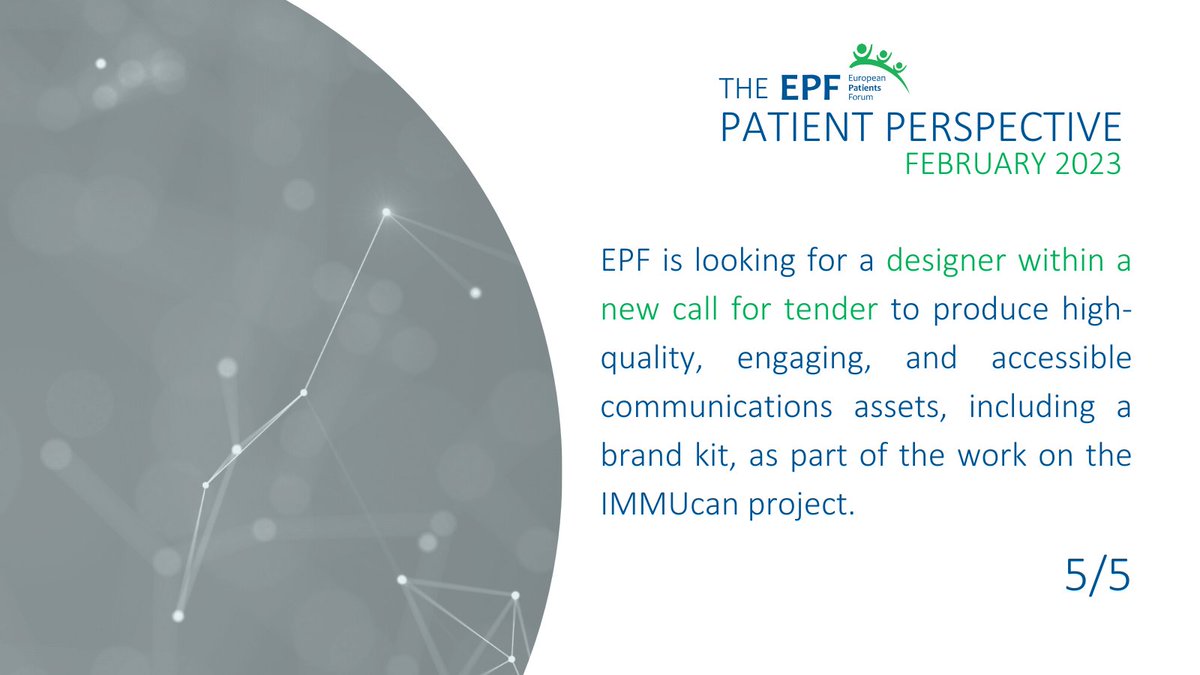 THE EPF European Patients Forum
PATIENT PERSPECTIVE
FEBRUARY 2023

EPF is looking for a designer within a new call for tender to produce high-quality, engaging, and accessible communications assets, including a brand kit, as part of the work on the IMMUcan project.

5/5